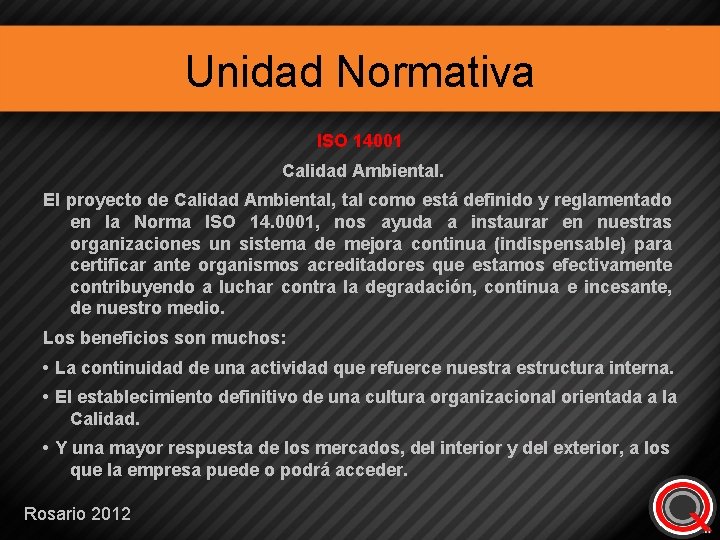 Unidad Normativa

ISO 14001

Calidad Ambiental.

El proyecto de Calidad Ambiental, tal como está definido y reglamentado en la Norma ISO 14.0001, nos ayuda a instaurar en nuestras organizaciones un sistema de mejora continua (indispensable) para certificar ante organismos acreditadores que estamos efectivamente contribuyendo a luchar contra la degradación, continua e incesante, de nuestro medio.

Los beneficios son muchos:

• La continuidad de una actividad que refuerce nuestra estructura interna.

• El establecimiento definitivo de una cultura organizacional orientada a la Calidad.

• Y una mayor respuesta de los mercados, del interior y del exterior, a los que la empresa puede o podrá acceder.

Rosario 2012